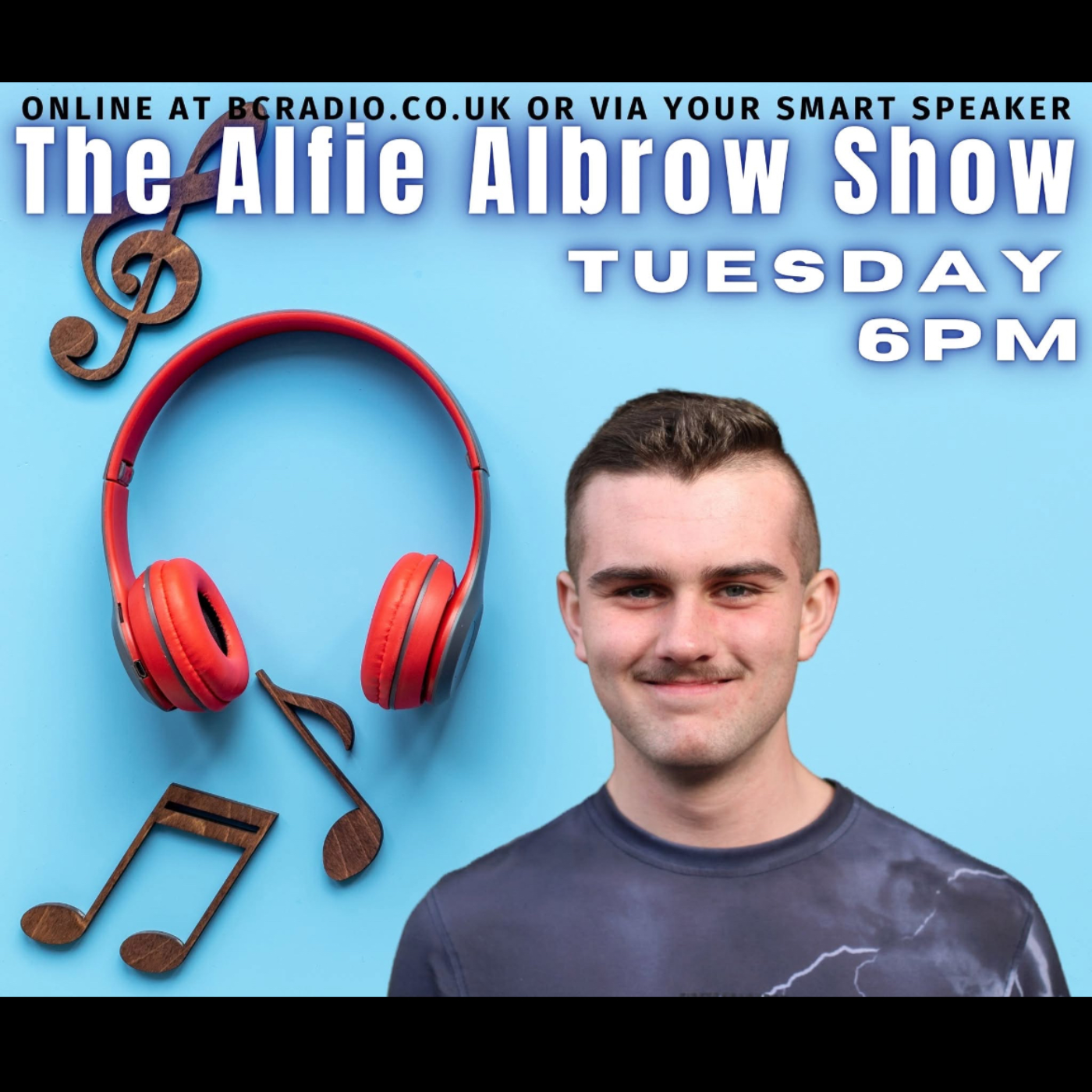 ONLINE AT BCRADIO.CO.UK OR VIA YOUR SMART SPEAKER
The Alfie Albrow Show
TUESDAY
6PM